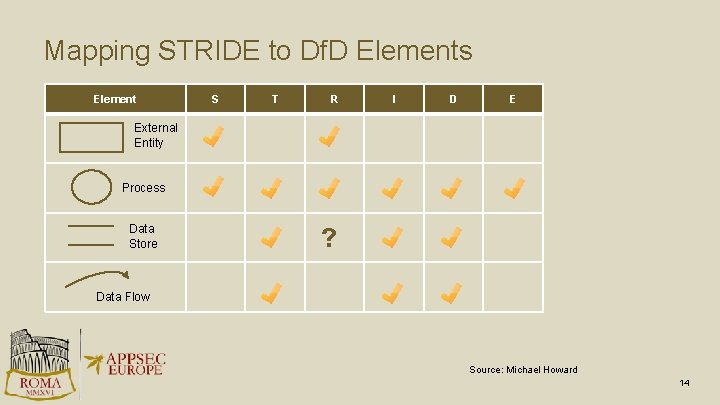 Mapping STRIDE to DfD Elements

| Element | S | T | R | I | D | E |
|---|---|---|---|---|---|---|
| External Entity | ✓ | | ✓ | | | |
| Process | ✓ | ✓ | ✓ | ✓ | ✓ | ✓ |
| Data Store | | ✓ | ? | ✓ | ✓ | |
| Data Flow | | ✓ | | ✓ | ✓ | |

ROMA
MMXVI

APPSEC
EUROPE

Source: Michael Howard

14